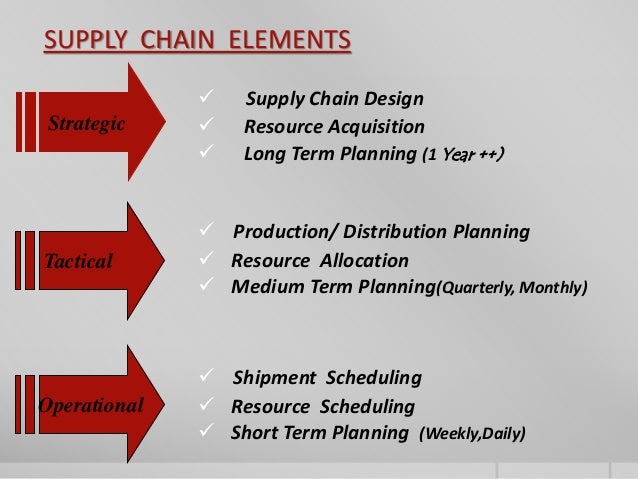 SUPPLY CHAIN ELEMENTS

Strategic

✓ Supply Chain Design
✓ Resource Acquisition
✓ Long Term Planning (1 Year ++)

Tactical

✓ Production/ Distribution Planning
✓ Resource Allocation
✓ Medium Term Planning(Quarterly, Monthly)

Operational

✓ Shipment Scheduling
✓ Resource Scheduling
✓ Short Term Planning (Weekly,Daily)